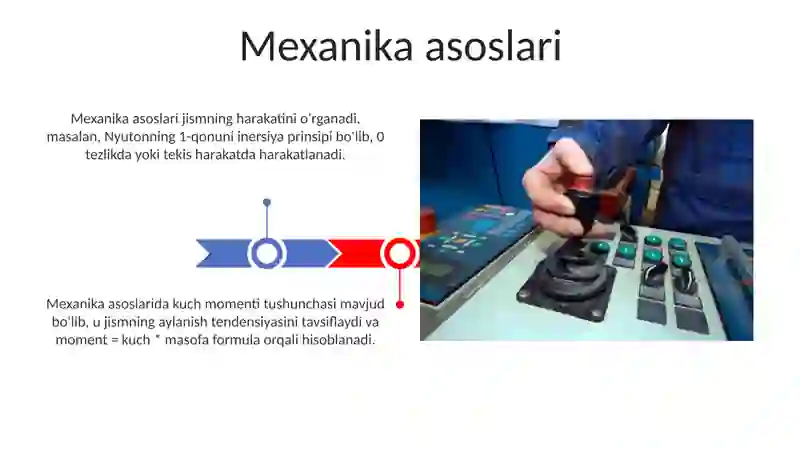 Mexanika asoslari

Mexanika asoslari jismning harakatini o'rganadi, masalan, Nyutonning 1-qonuni inersiya prinsipi bo'lib, 0 tezlikda yoki tekis harakatda harakatlanadi.

Mexanika asoslarida kuch momenti tushunchasi mavjud bo'lib, u jismning aylanish tendensiyasini tavsiflaydi va moment = kuch * masofa formula orqali hisoblanadi.